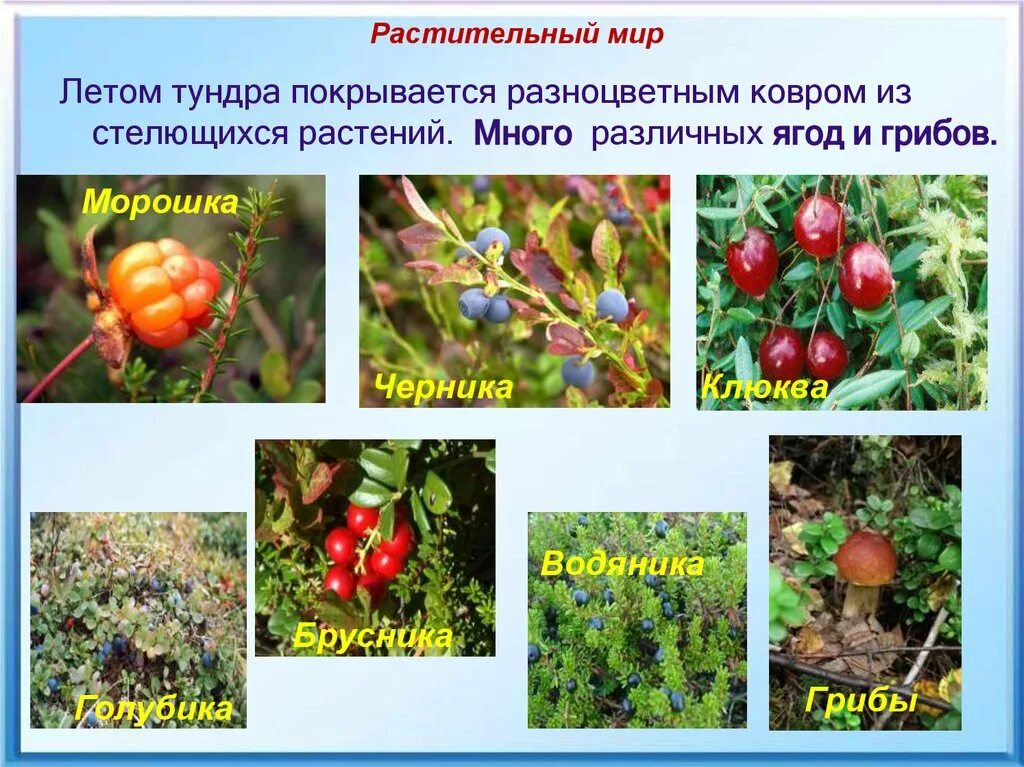 Растительный мир

Летом тундра покрывается разноцветным ковром из стелющихся растений. Много различных ягод и грибов.

Морошка

Черника

Клюква

Голубика

Брусника

Водяника

Грибы